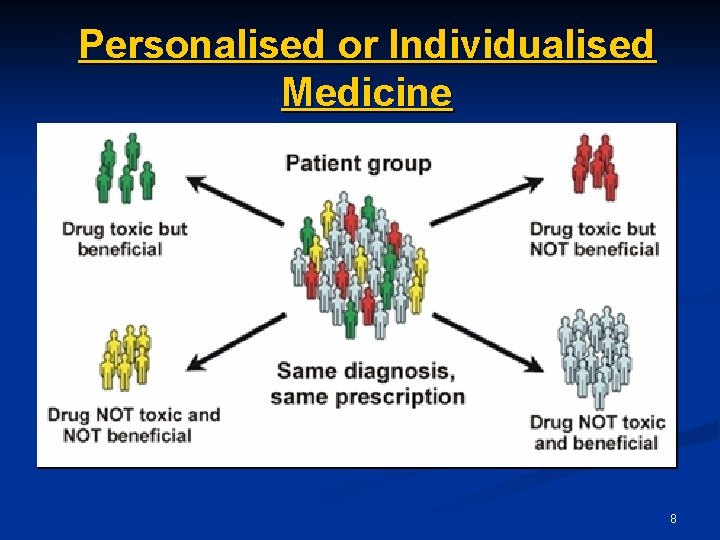 Personalised or Individualised Medicine

Drug toxic but beneficial

Patient group

Drug toxic but NOT beneficial

Drug NOT toxic and NOT beneficial

Same diagnosis, same prescription

Drug NOT toxic and beneficial

8